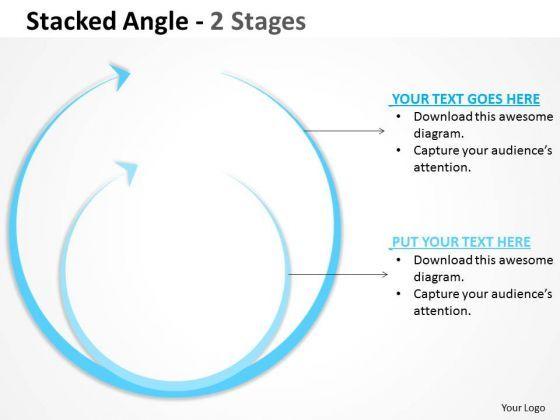 Stacked Angle - 2 Stages

YOUR TEXT GOES HERE
• Download this awesome diagram.
• Capture your audience's attention.

PUT YOUR TEXT HERE
• Download this awesome diagram.
• Capture your audience's attention.

Your Logo